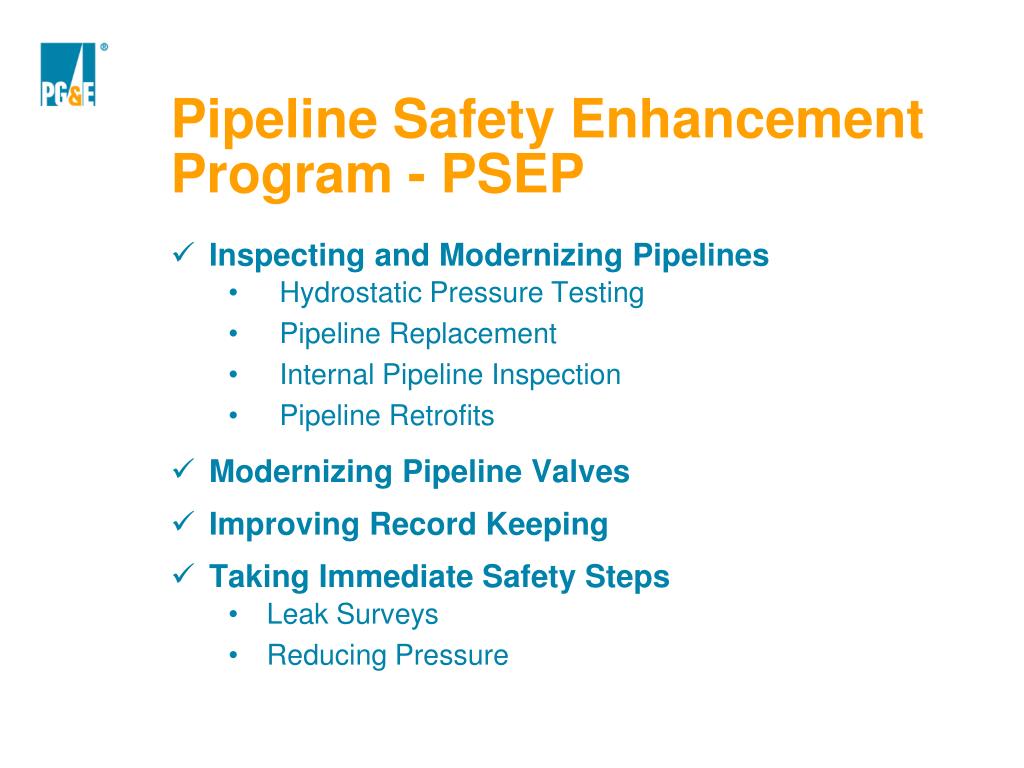 PG&E®

Pipeline Safety Enhancement Program - PSEP

✓ Inspecting and Modernizing Pipelines
• Hydrostatic Pressure Testing
• Pipeline Replacement
• Internal Pipeline Inspection
• Pipeline Retrofits

✓ Modernizing Pipeline Valves

✓ Improving Record Keeping

✓ Taking Immediate Safety Steps
• Leak Surveys
• Reducing Pressure